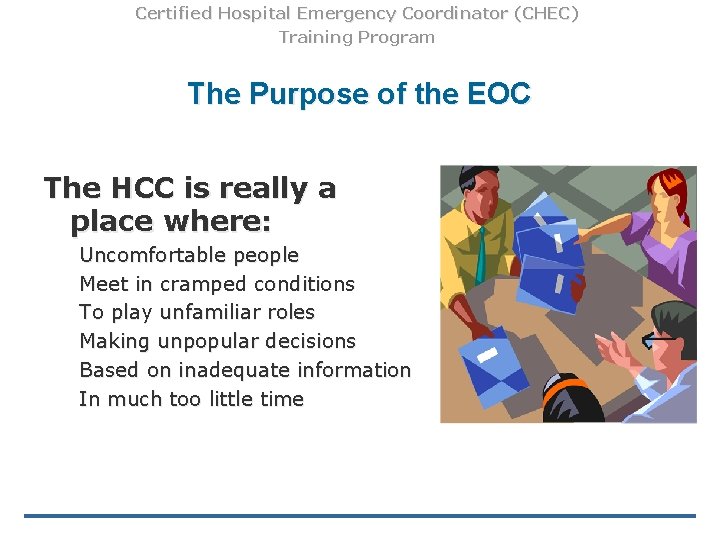 Certified Hospital Emergency Coordinator (CHEC) Training Program

The Purpose of the EOC

The HCC is really a place where:

Uncomfortable people
Meet in cramped conditions
To play unfamiliar roles
Making unpopular decisions
Based on inadequate information
In much too little time